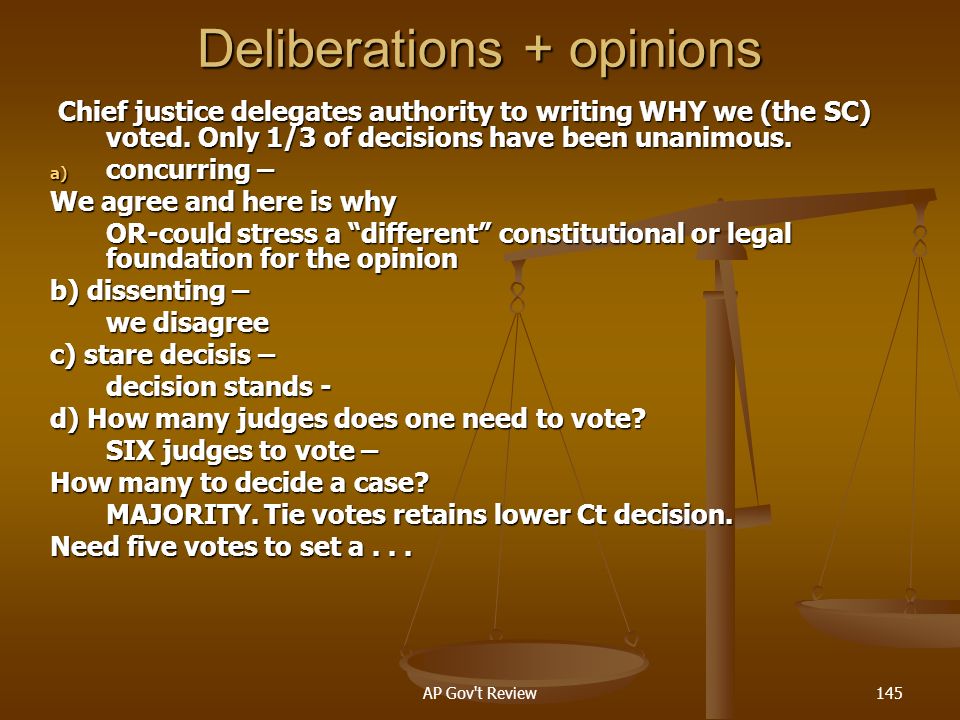 Deliberations + opinions

Chief justice delegates authority to writing WHY we (the SC) voted. Only 1/3 of decisions have been unanimous.

a) concurring –

We agree and here is why

OR-could stress a “different” constitutional or legal foundation for the opinion

b) dissenting –

we disagree

c) stare decisis –

decision stands -

d) How many judges does one need to vote?

SIX judges to vote –

How many to decide a case?

MAJORITY. Tie votes retains lower Ct decision.

Need five votes to set a . . .

AP Gov't Review

145